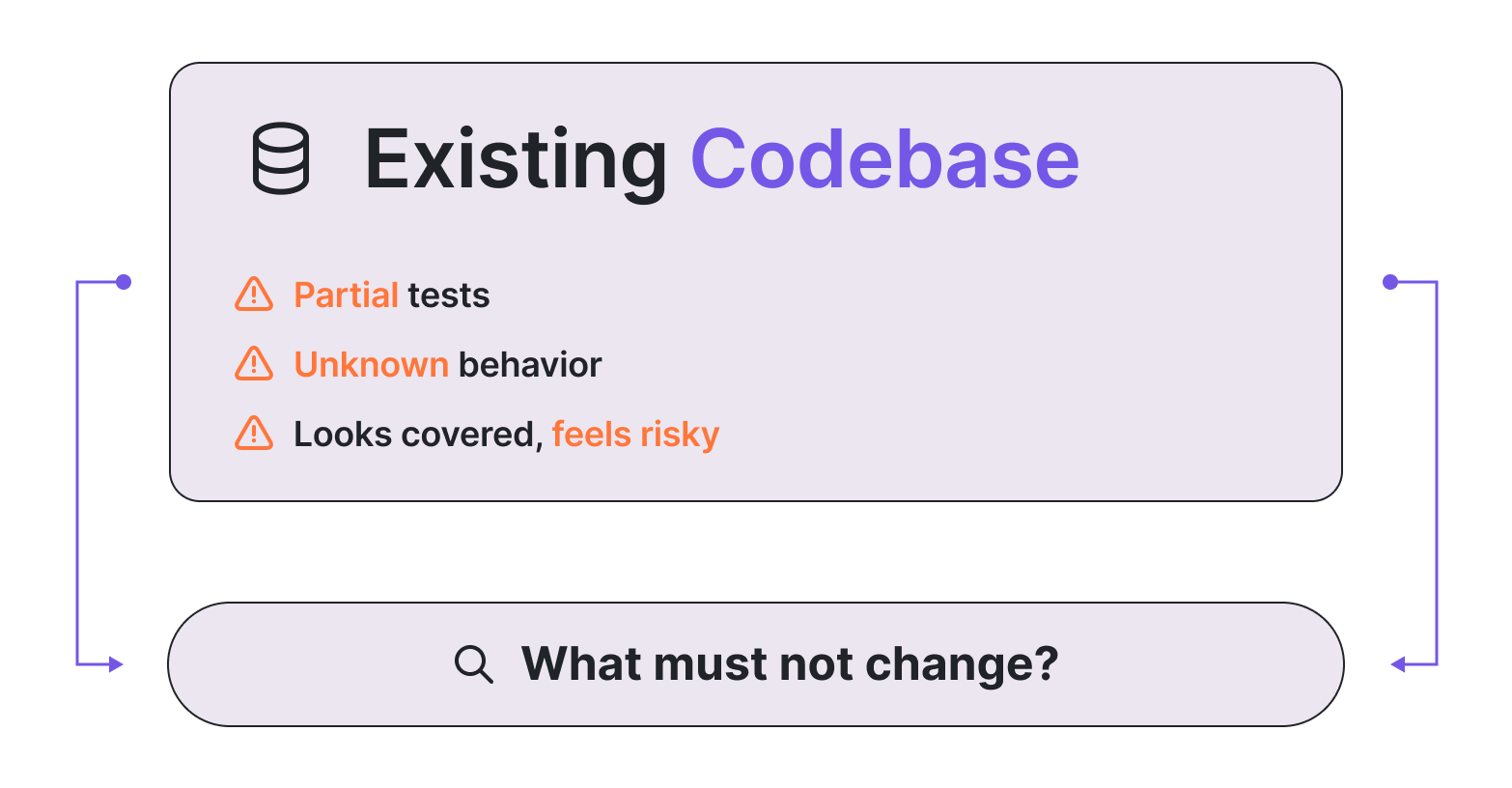 Existing Codebase

Partial tests

Unknown behavior

Looks covered, feels risky

What must not change?